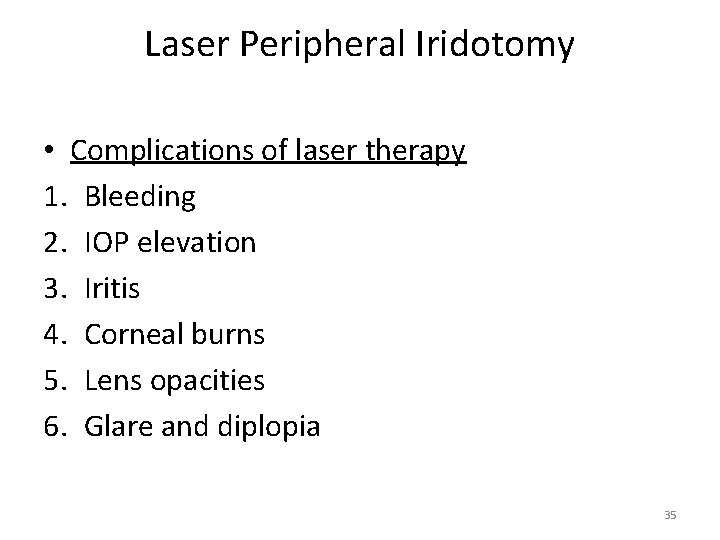 Laser Peripheral Iridotomy

• Complications of laser therapy
1. Bleeding
2. IOP elevation
3. Iritis
4. Corneal burns
5. Lens opacities
6. Glare and diplopia

35